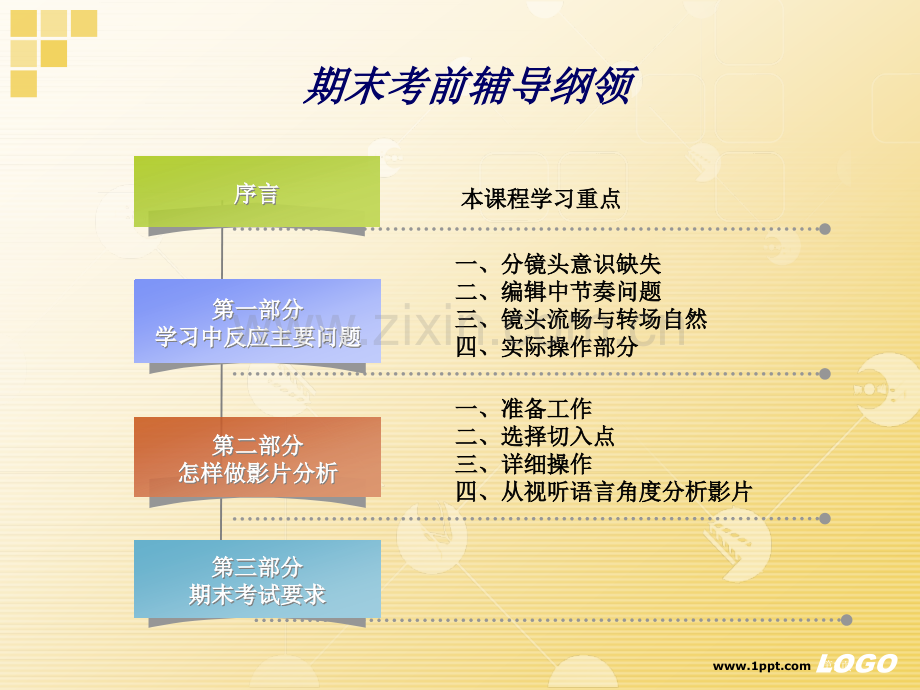 期末考前辅导纲领

序言

本课程学习重点

第一部分
学习中反应主要问题

一、分镜头意识缺失
二、编辑中节奏问题
三、镜头流畅与转场自然
四、实际操作部分

第二部分
怎样做影片分析

一、准备工作
二、选择切入点
三、详细操作
四、从视听语言角度分析影片

第三部分
期末考试要求

www.zixin.com.cn

www.1ppt.com LOGO